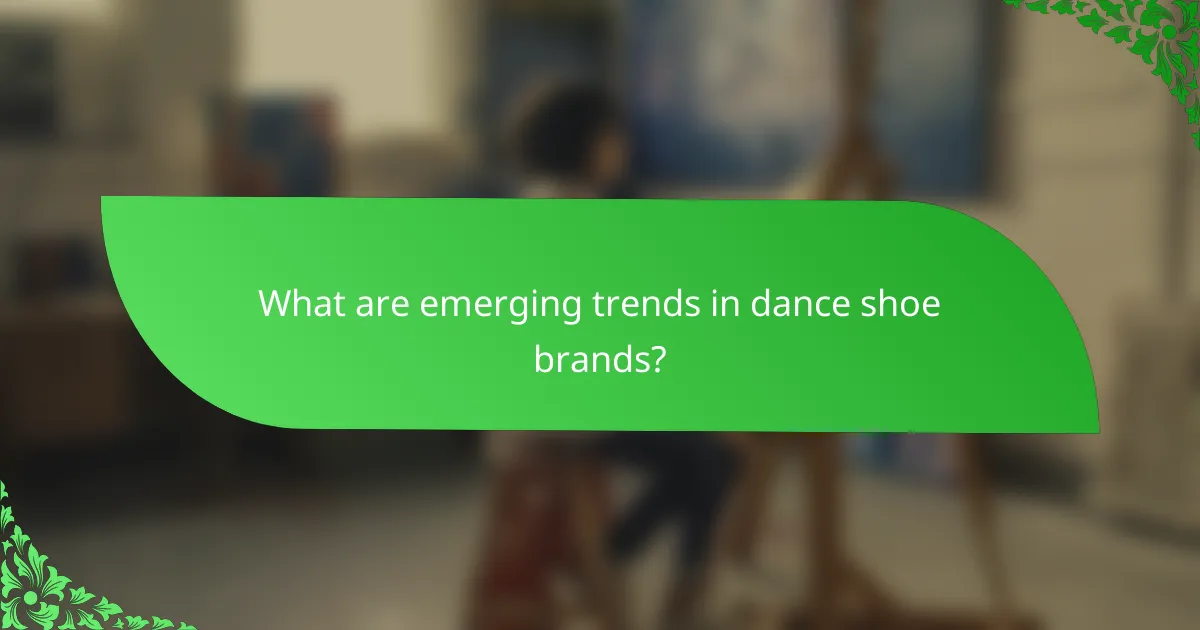 What are emerging trends in dance shoe brands?